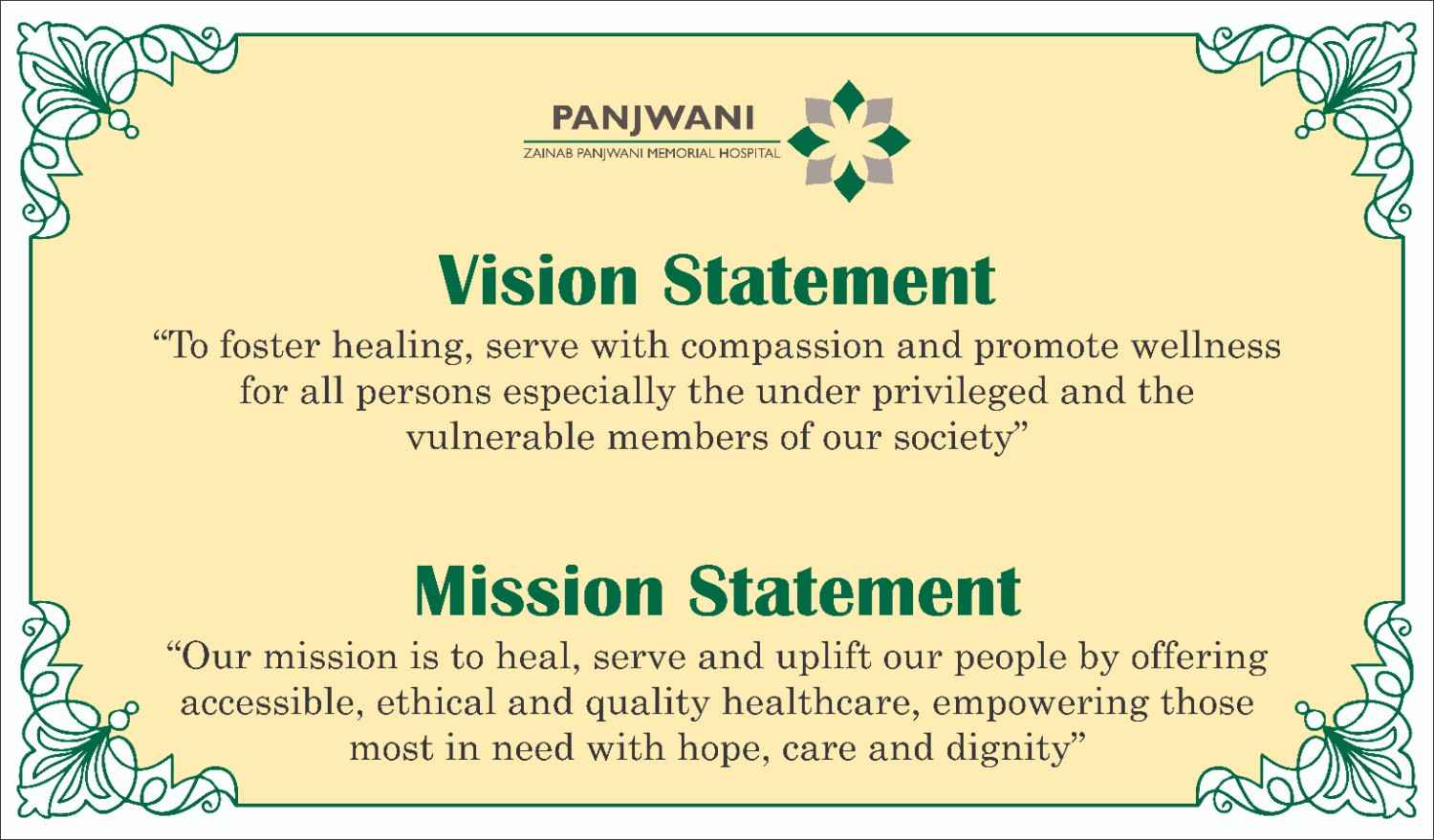 PANJWANI
ZAINAB PANJWANI MEMORIAL HOSPITAL

Vision Statement

“To foster healing, serve with compassion and promote wellness for all persons especially the under privileged and the vulnerable members of our society”

Mission Statement

“Our mission is to heal, serve and uplift our people by offering accessible, ethical and quality healthcare, empowering those most in need with hope, care and dignity”